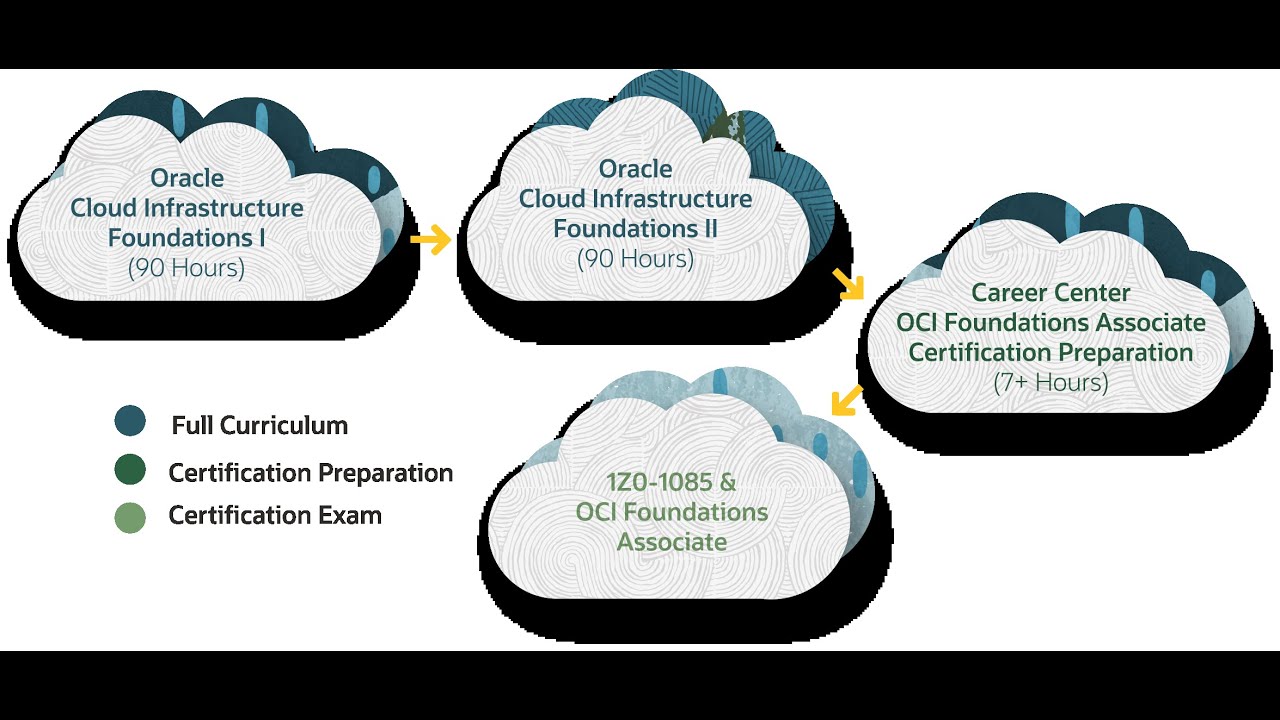 Oracle
Cloud Infrastructure
Foundations I
(90 Hours)

Oracle
Cloud Infrastructure
Foundations II
(90 Hours)

Career Center
OCI Foundations Associate
Certification Preparation
(7+ Hours)

1Z0-1085 &
OCI Foundations
Associate

Full Curriculum
Certification Preparation
Certification Exam